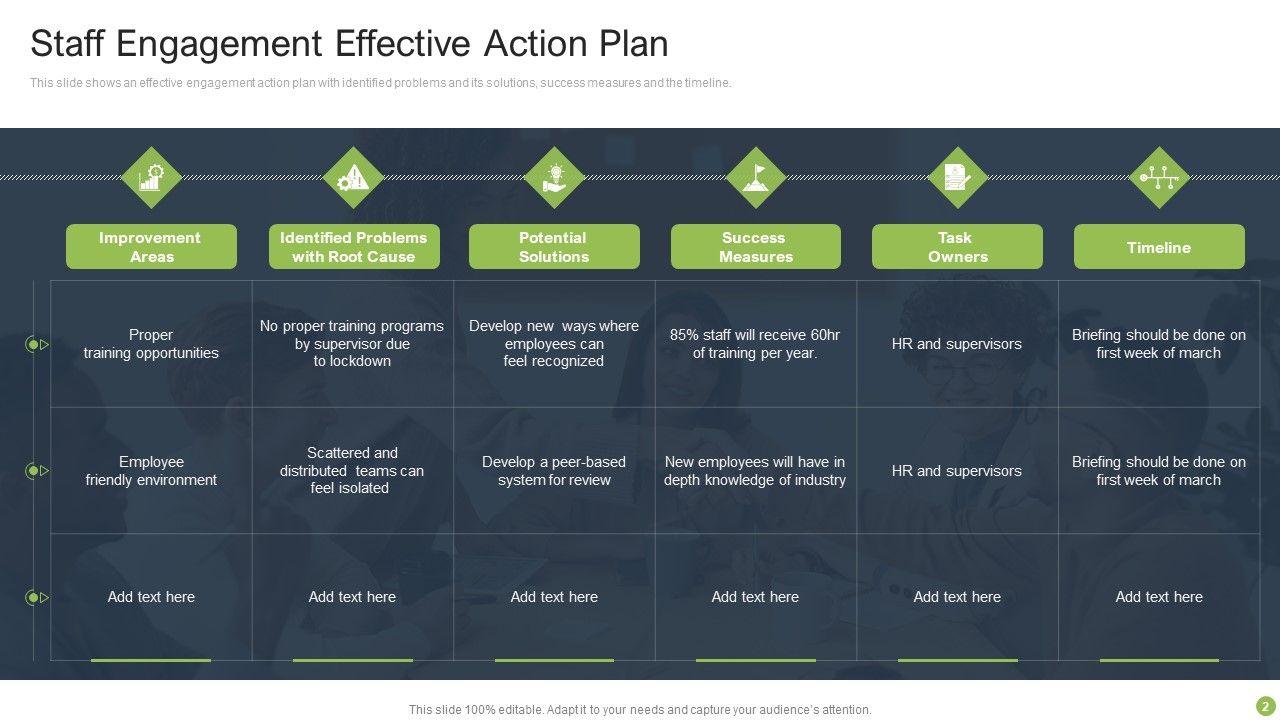 Staff Engagement Effective Action Plan

This slide shows an effective engagement action plan with identified problems and its solutions, success measures and the timeline.

| Improvement Areas | Identified Problems with Root Cause | Potential Solutions | Success Measures | Task Owners | Timeline |
|---|---|---|---|---|---|
| Proper training opportunities | No proper training programs by supervisor due to lockdown | Develop new ways where employees can feel recognized | 85% staff will receive 60hr of training per year. | HR and supervisors | Briefing should be done on first week of march |
| Employee friendly environment | Scattered and distributed teams can feel isolated | Develop a peer-based system for review | New employees will have in depth knowledge of industry | HR and supervisors | Briefing should be done on first week of march |
| Add text here | Add text here | Add text here | Add text here | Add text here | Add text here |

This slide 100% editable. Adapt it to your needs and capture your audience's attention.

2